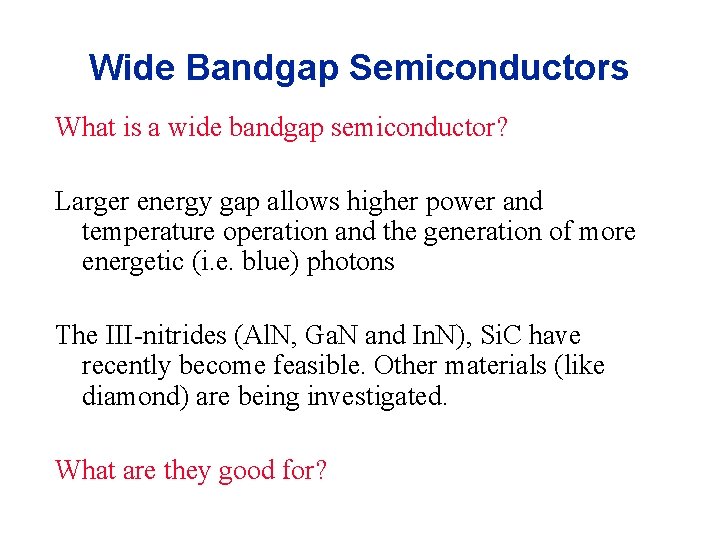 Wide Bandgap Semiconductors

What is a wide bandgap semiconductor?

Larger energy gap allows higher power and temperature operation and the generation of more energetic (i.e. blue) photons

The III-nitrides (AlN, GaN and InN), SiC have recently become feasible. Other materials (like diamond) are being investigated.

What are they good for?